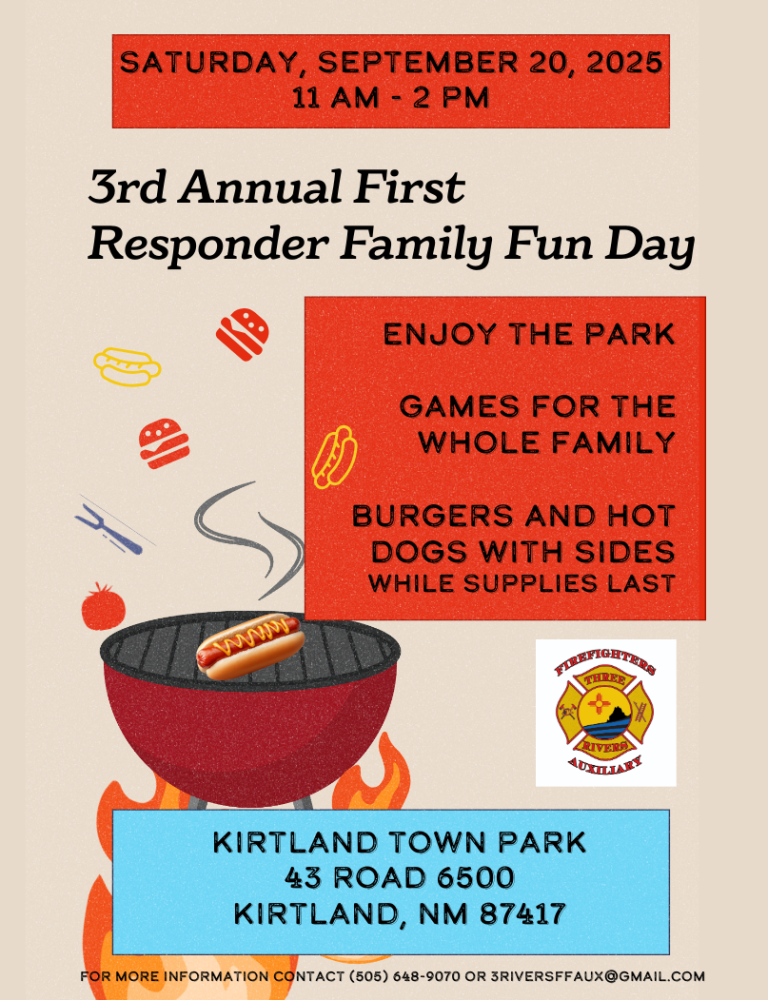 SATURDAY, SEPTEMBER 20, 2025
11 AM - 2 PM

3rd Annual First Responder Family Fun Day

ENJOY THE PARK

GAMES FOR THE WHOLE FAMILY

BURGERS AND HOT DOGS WITH SIDES
WHILE SUPPLIES LAST

FIREFIGHTERS
THREE
RIVERS
AUXILIARY

KIRTLAND TOWN PARK
43 ROAD 6500
KIRTLAND, NM 87417

FOR MORE INFORMATION CONTACT (505) 648-9070 OR 3RIVERSFFAUX@GMAIL.COM